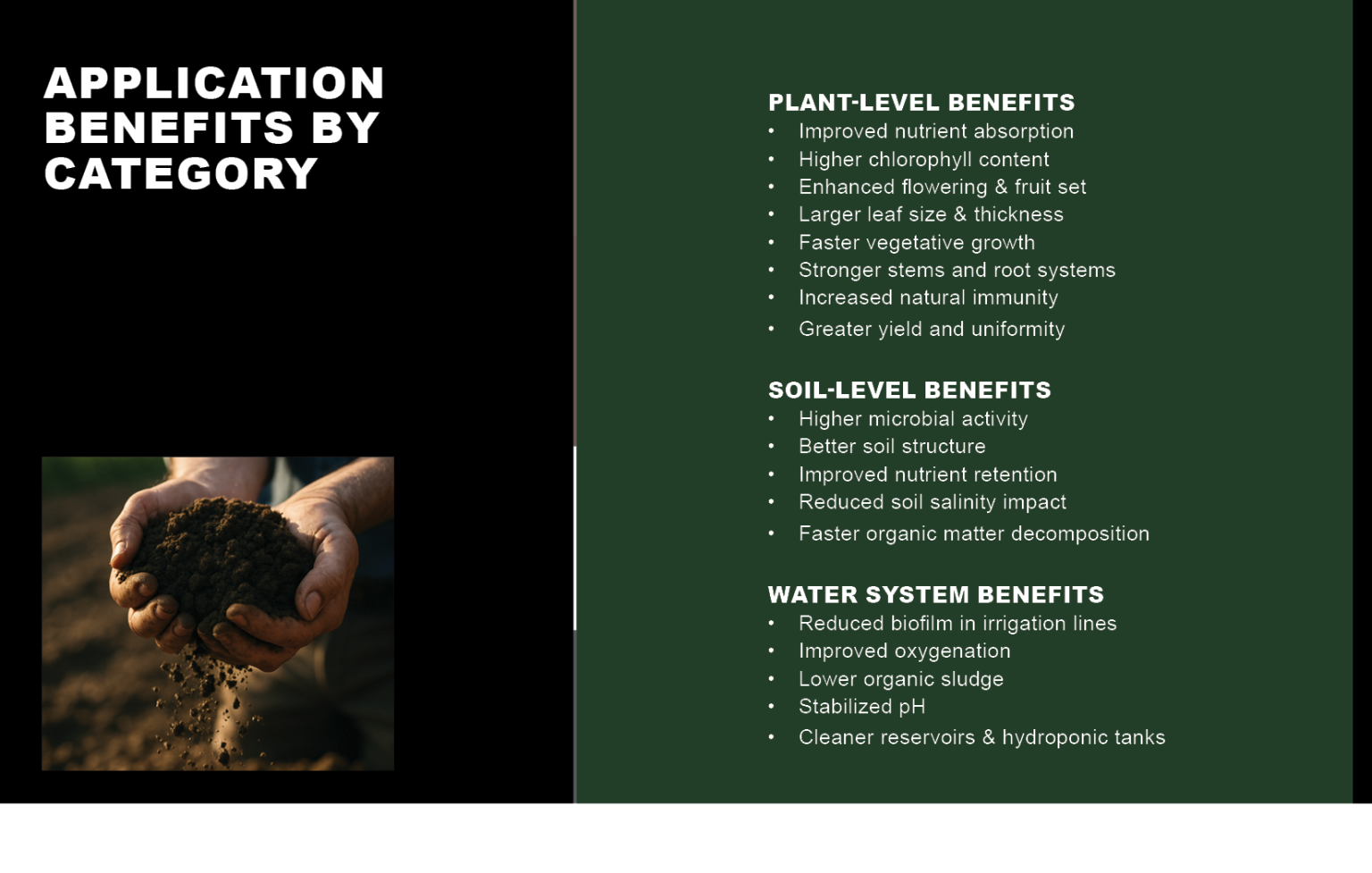 APPLICATION BENEFITS BY CATEGORY

PLANT-LEVEL BENEFITS
• Improved nutrient absorption
• Higher chlorophyll content
• Enhanced flowering & fruit set
• Larger leaf size & thickness
• Faster vegetative growth
• Stronger stems and root systems
• Increased natural immunity
• Greater yield and uniformity

SOIL-LEVEL BENEFITS
• Higher microbial activity
• Better soil structure
• Improved nutrient retention
• Reduced soil salinity impact
• Faster organic matter decomposition

WATER SYSTEM BENEFITS
• Reduced biofilm in irrigation lines
• Improved oxygenation
• Lower organic sludge
• Stabilized pH
• Cleaner reservoirs & hydroponic tanks